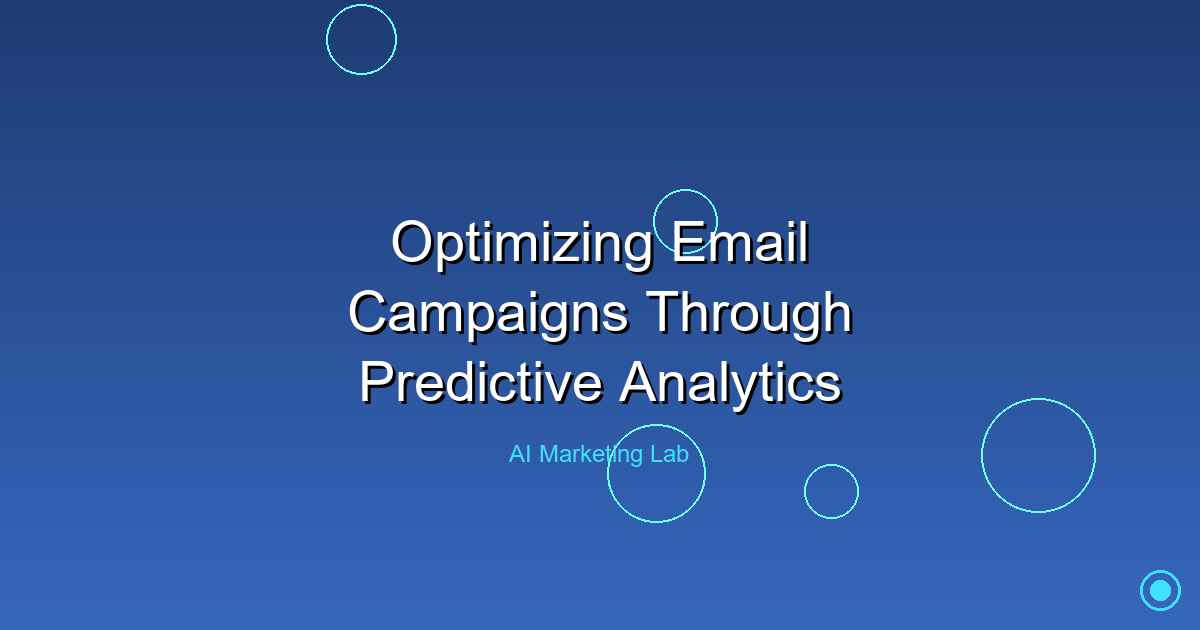 Optimizing Email Campaigns Through Predictive Analytics

AI Marketing Lab